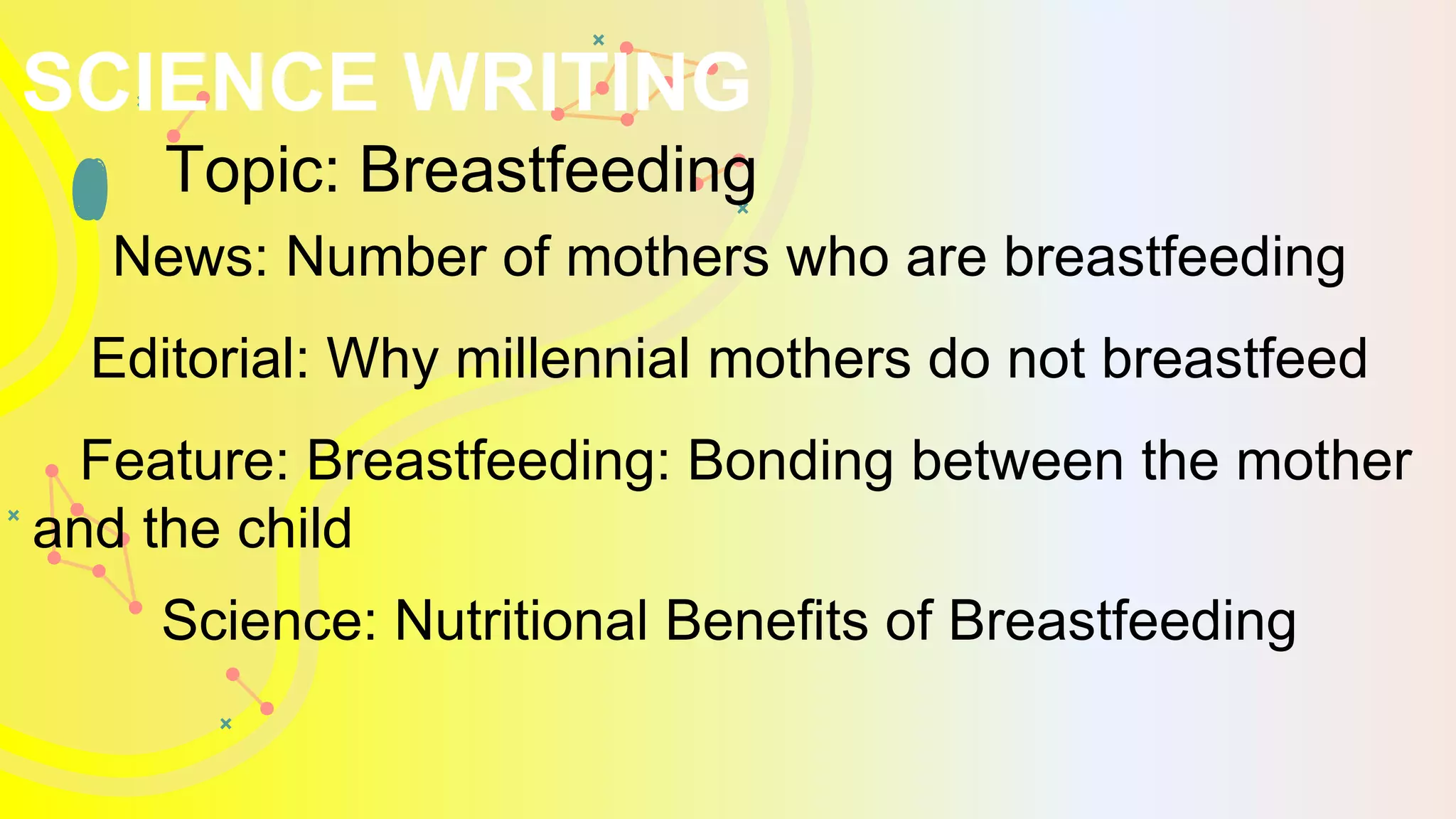 SCIENCE WRITING

Topic: Breastfeeding

News: Number of mothers who are breastfeeding

Editorial: Why millennial mothers do not breastfeed

Feature: Breastfeeding: Bonding between the mother and the child

Science: Nutritional Benefits of Breastfeeding